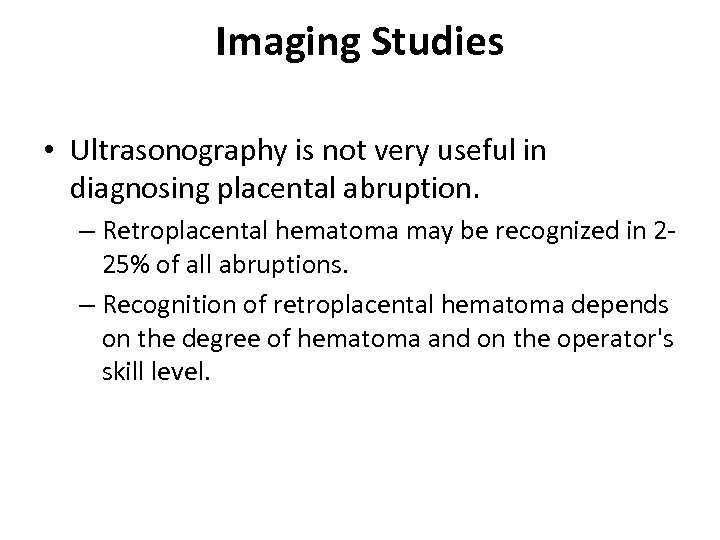 Imaging Studies

• Ultrasonography is not very useful in diagnosing placental abruption.

– Retroplacental hematoma may be recognized in 2-25% of all abruptions.

– Recognition of retroplacental hematoma depends on the degree of hematoma and on the operator's skill level.